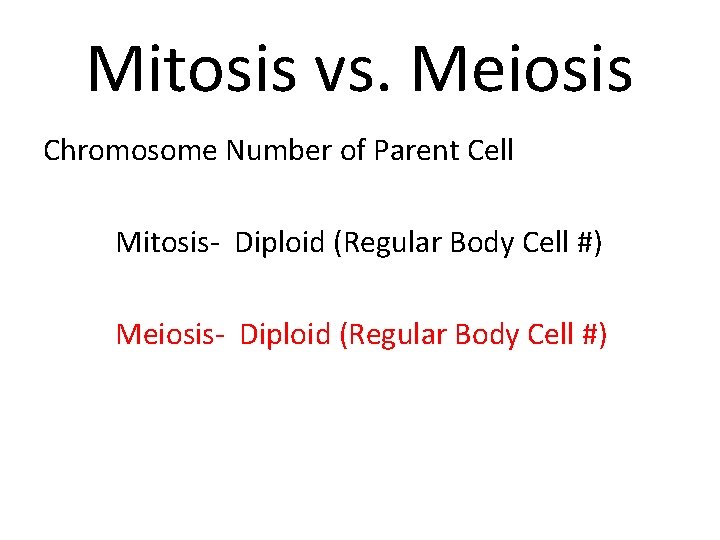 Mitosis vs. Meiosis

Chromosome Number of Parent Cell

Mitosis- Diploid (Regular Body Cell #)

Meiosis- Diploid (Regular Body Cell #)